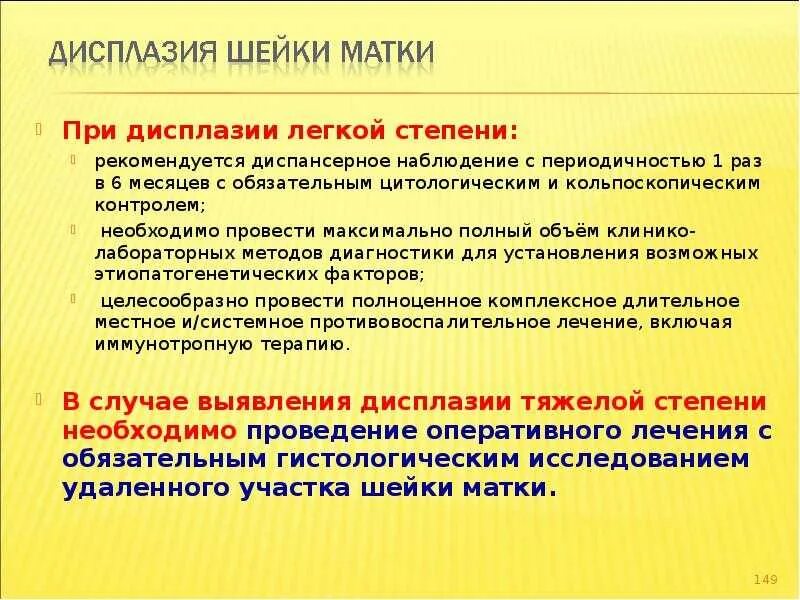 ДИСПЛАЗИЯ ШЕЙКИ МАТКИ

При дисплазии легкой степени:

рекомендуется диспансерное наблюдение с периодичностью 1 раз в 6 месяцев с обязательным цитологическим и кольпоскопическим контролем;

необходимо провести максимально полный объём клинико-лабораторных методов диагностики для установления возможных этиопатогенетических факторов;

целесообразно провести полноценное комплексное длительное местное и/системное противовоспалительное лечение, включая иммунотропную терапию.

В случае выявления дисплазии тяжелой степени необходимо проведение оперативного лечения с обязательным гистологическим исследованием удаленного участка шейки матки.

149